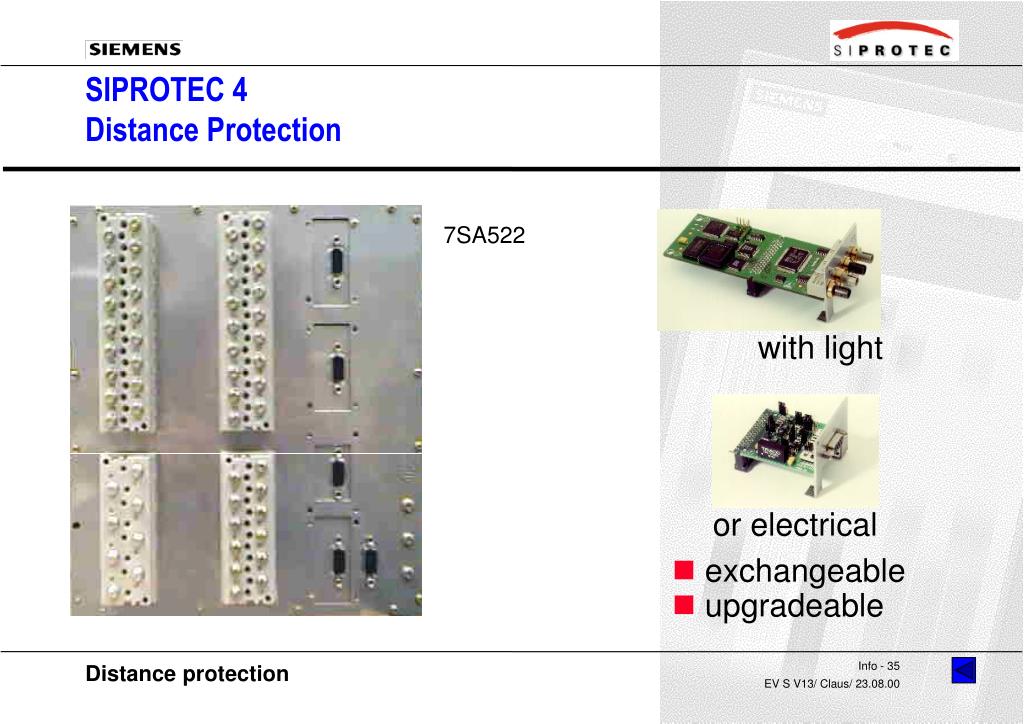 SIEMENS

SIPROTEC

SIPROTEC 4
Distance Protection

7SA522

with light

or electrical

exchangeable
upgradeable

Distance protection

Info - 35
EV S V13/ Claus/ 23.08.00